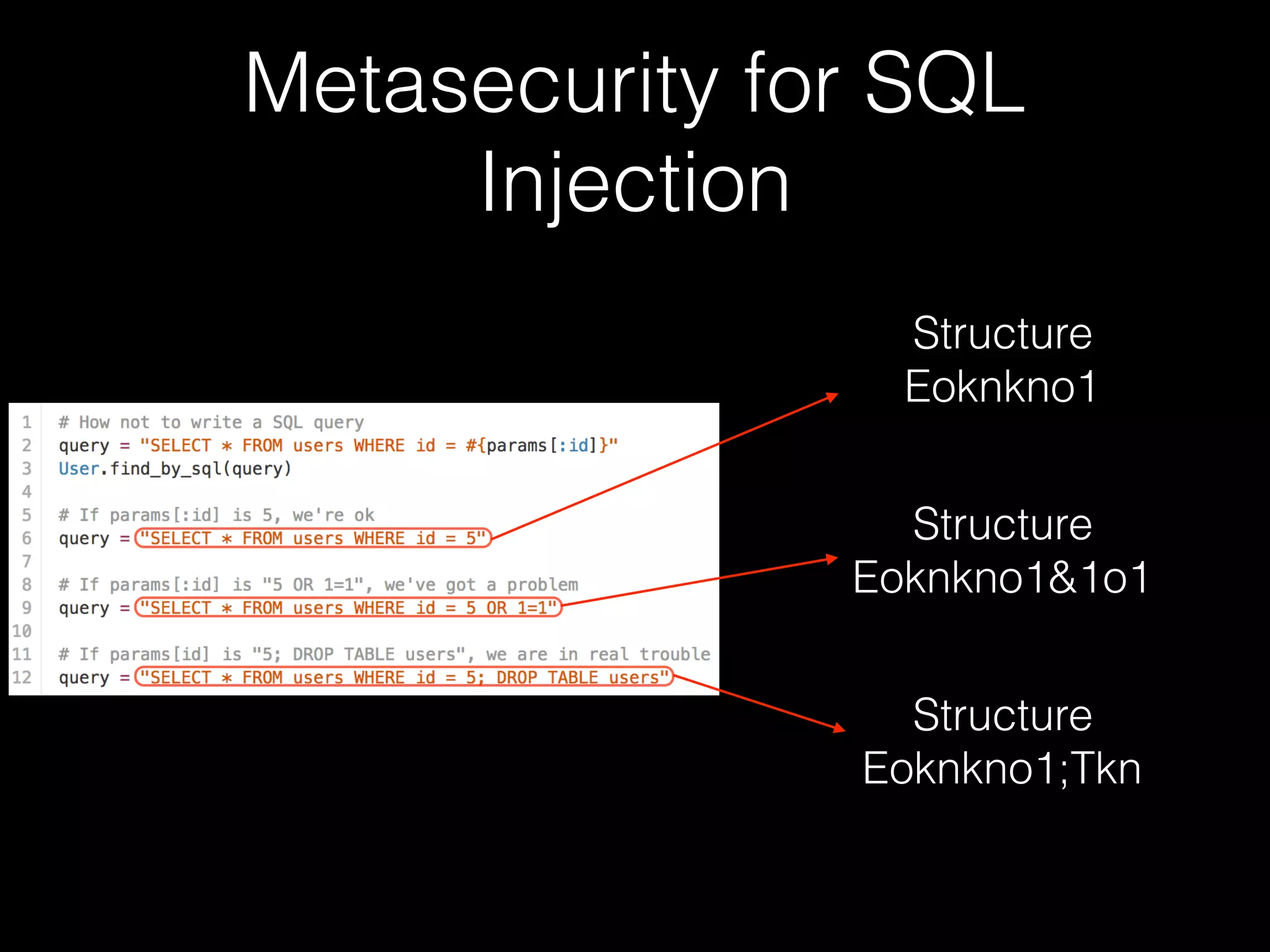 Metasecurity for SQL Injection

1 # How not to write a SQL query
2 query = "SELECT * FROM users WHERE id = #{params[:id]}"
3 User.find_by_sql(query)
4
5 # If params[:id] is 5, we're ok
6 query = "SELECT * FROM users WHERE id = 5"
7
8 # If params[:id] is "5 OR 1=1", we've got a problem
9 query = "SELECT * FROM users WHERE id = 5 OR 1=1"
10
11 # If params[id] is "5; DROP TABLE users", we are in real trouble
12 query = "SELECT * FROM users WHERE id = 5; DROP TABLE users"

Structure
Eoknkno1

Structure
Eoknkno1&1o1

Structure
Eoknkno1;Tkn